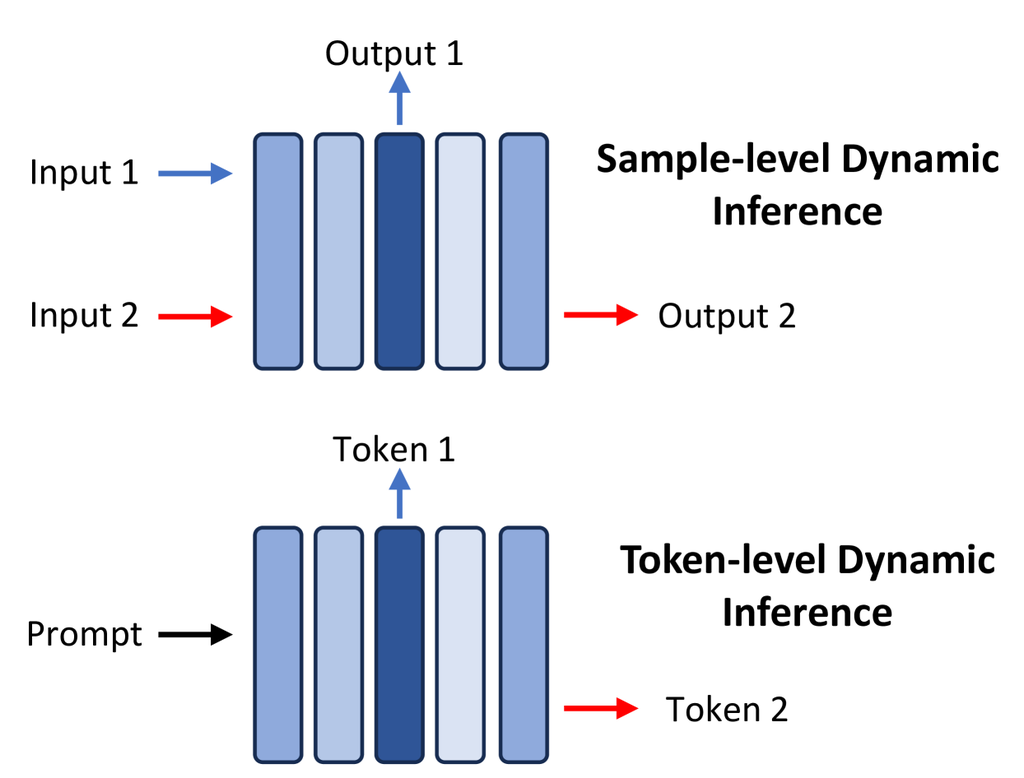 Output 1

Input 1

Sample-level Dynamic Inference

Input 2

Output 2

Token 1

Token-level Dynamic Inference

Prompt

Token 2